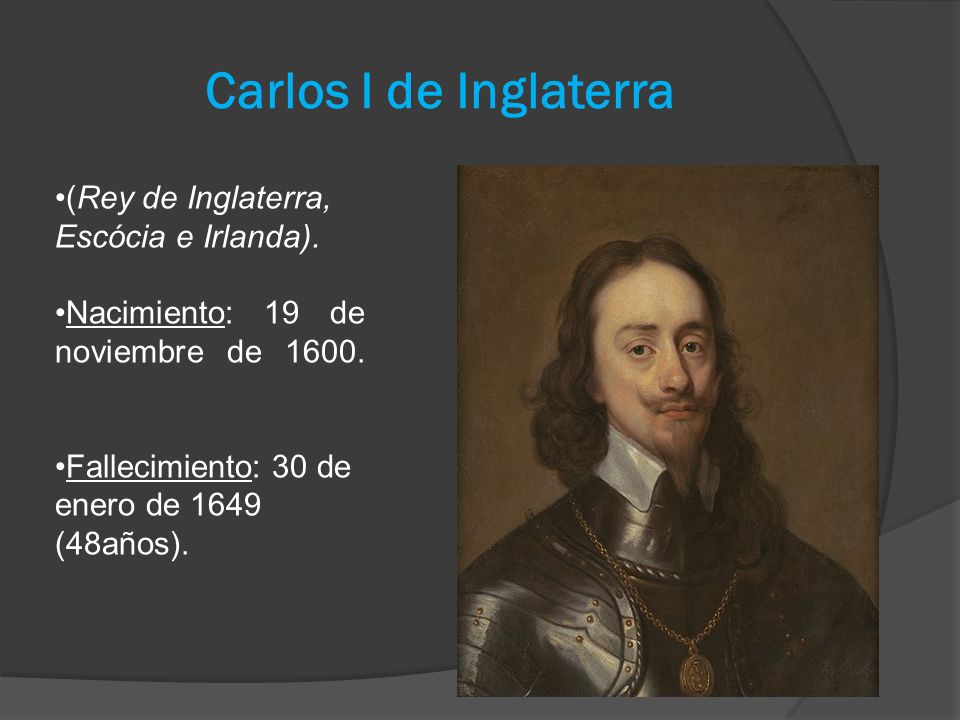 Carlos I de Inglaterra

•(Rey de Inglaterra, Escócia e Irlanda).

•Nacimiento: 19 de noviembre de 1600.

•Fallecimiento: 30 de enero de 1649 (48años).